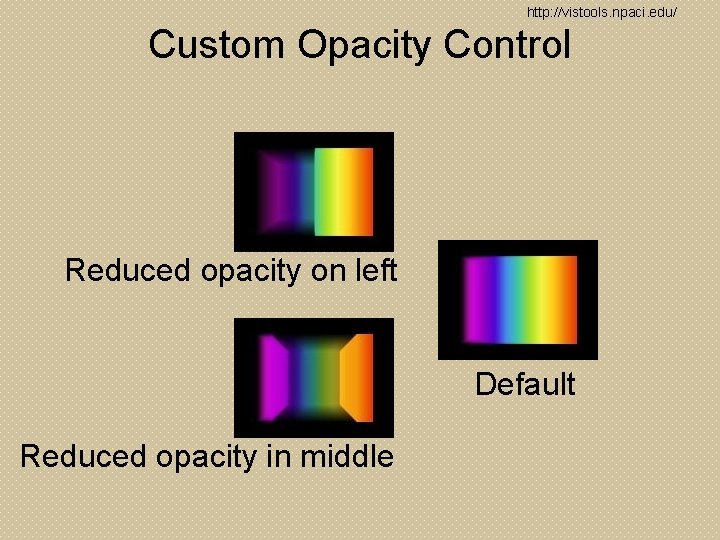 http://vistools.npaci.edu/

Custom Opacity Control

Reduced opacity on left

Default

Reduced opacity in middle